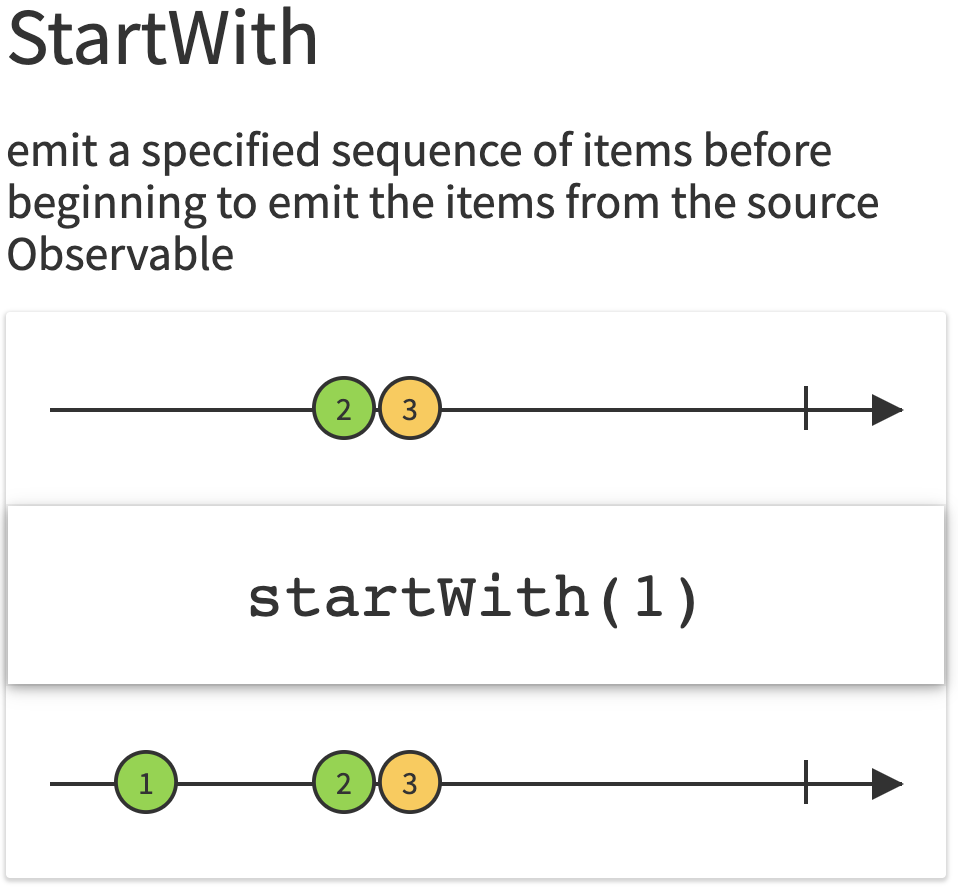 StartWith

emit a specified sequence of items before beginning to emit the items from the source Observable

2 3

startWith(1)

1 2 3